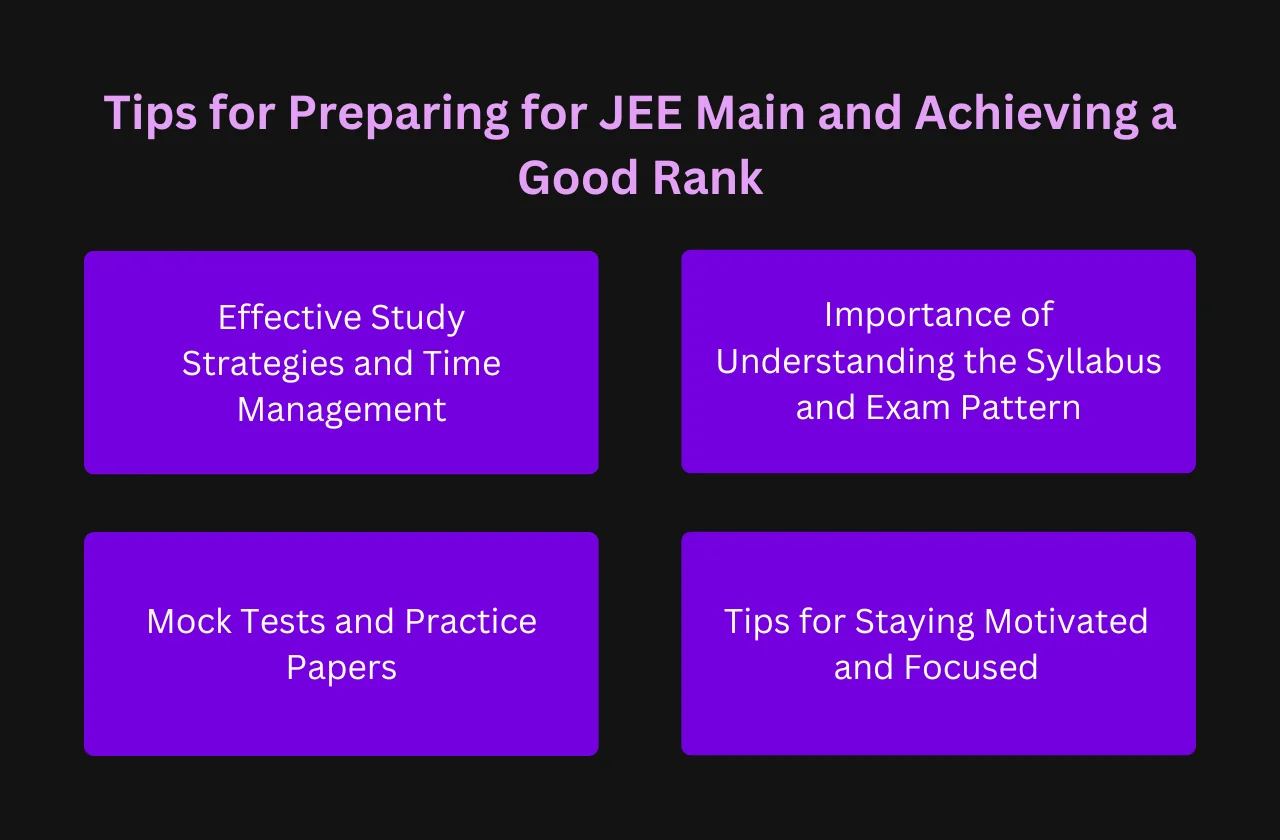 Tips for Preparing for JEE Main and Achieving a Good Rank

Effective Study Strategies and Time Management

Importance of Understanding the Syllabus and Exam Pattern

Mock Tests and Practice Papers

Tips for Staying Motivated and Focused